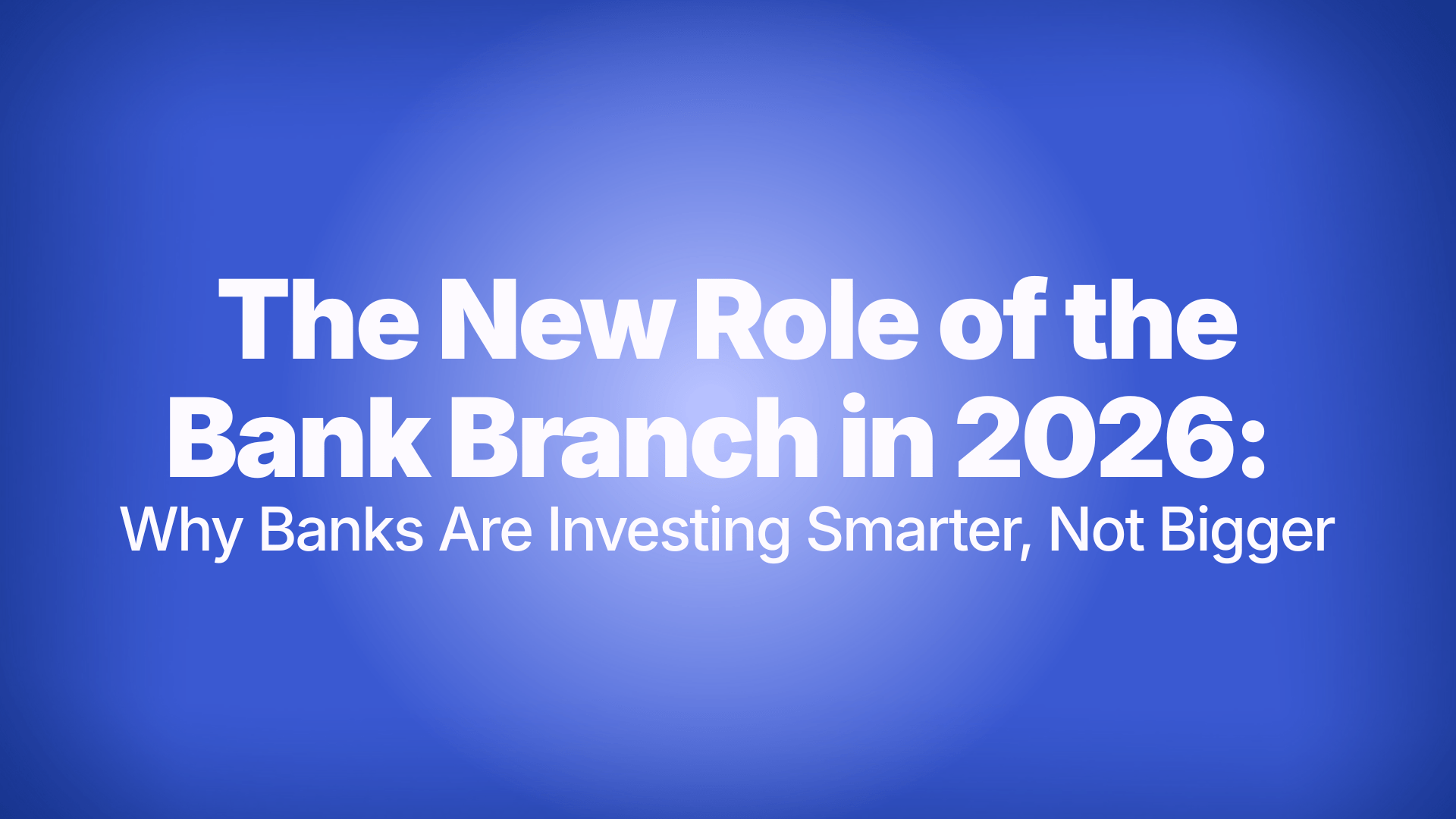 The New Role of the Bank Branch in 2026:
Why Banks Are Investing Smarter, Not Bigger